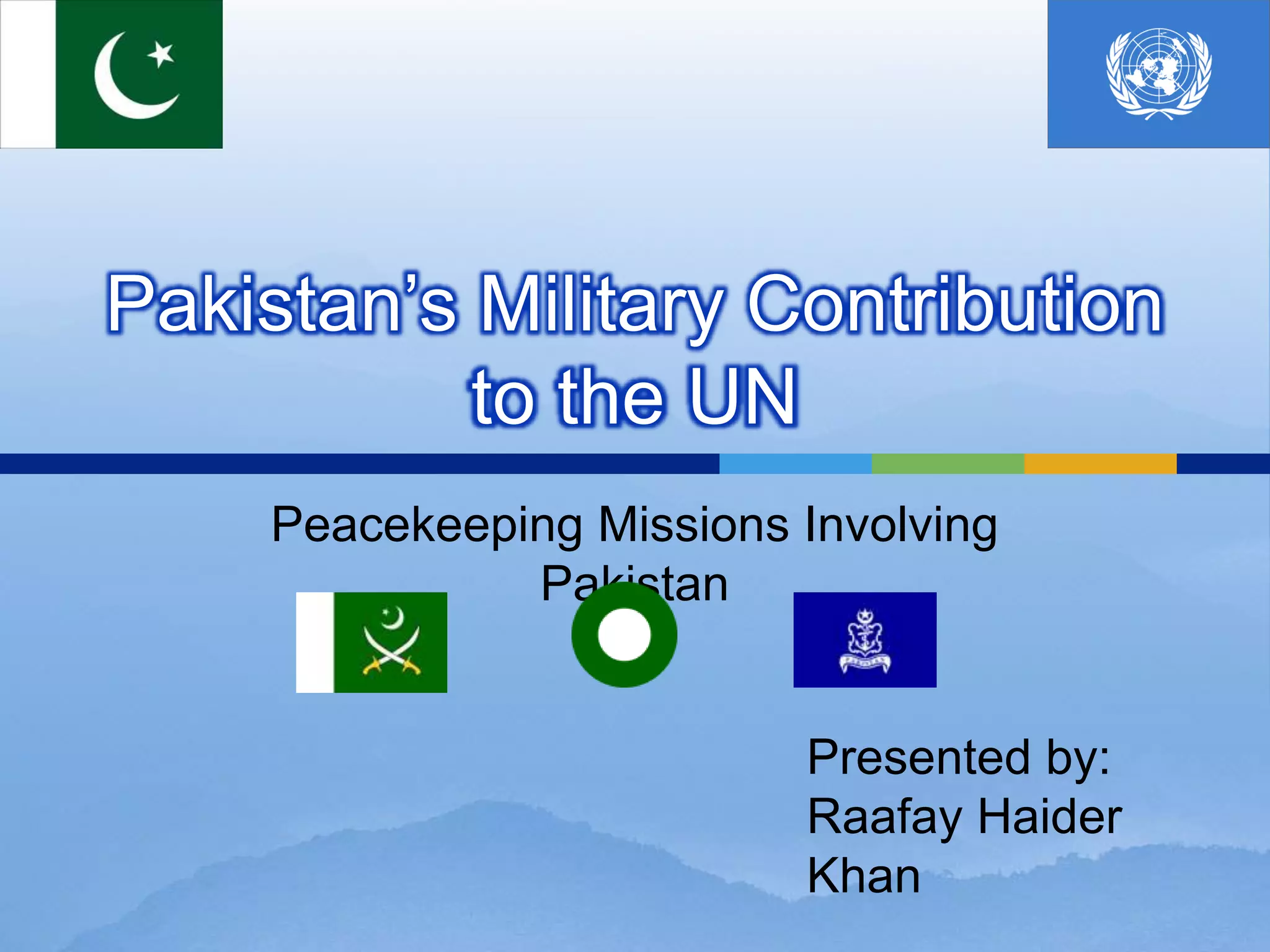 Pakistan's Military Contribution to the UN

Peacekeeping Missions Involving Pakistan

Presented by:
Raafay Haider Khan